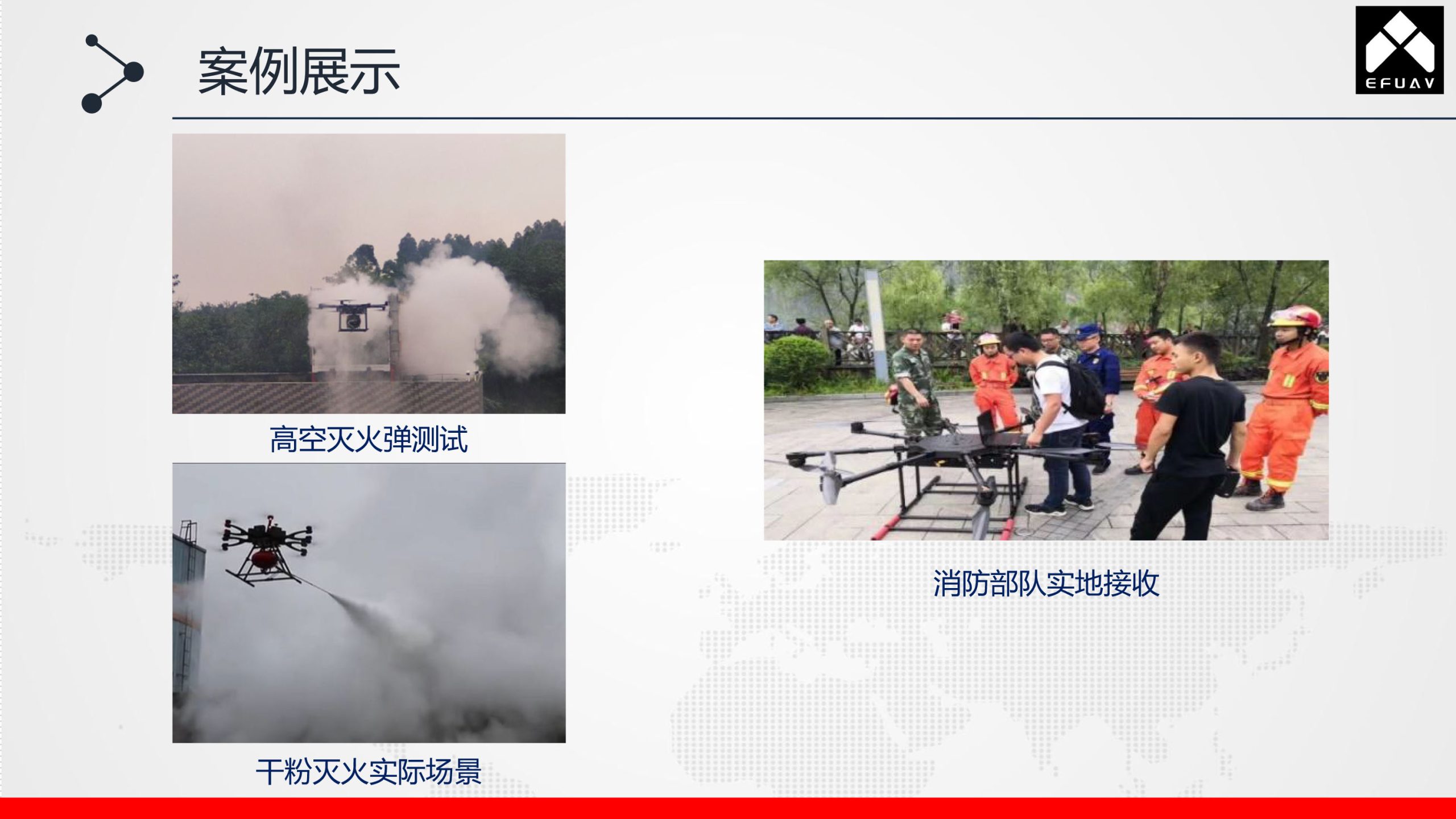 案例展示

EFUAV

高空灭火弹测试

干粉灭火实际场景

消防部队实地接收